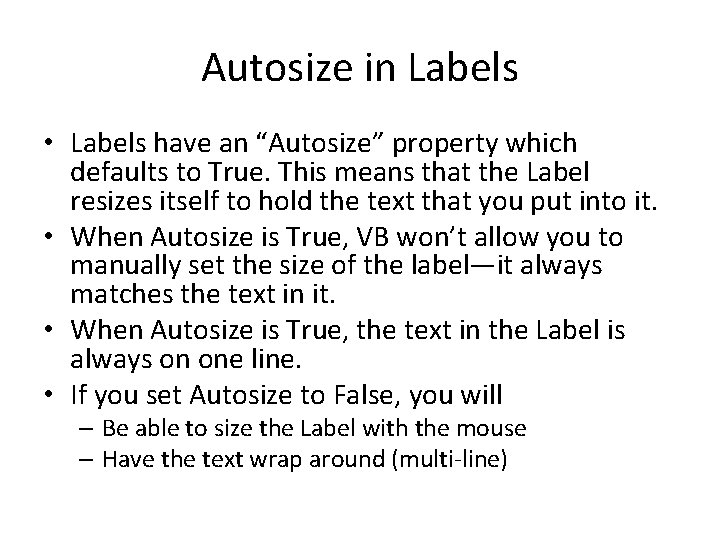 Autosize in Labels

• Labels have an “Autosize” property which defaults to True. This means that the Label resizes itself to hold the text that you put into it.
• When Autosize is True, VB won’t allow you to manually set the size of the label—it always matches the text in it.
• When Autosize is True, the text in the Label is always on one line.
• If you set Autosize to False, you will
– Be able to size the Label with the mouse
– Have the text wrap around (multi-line)